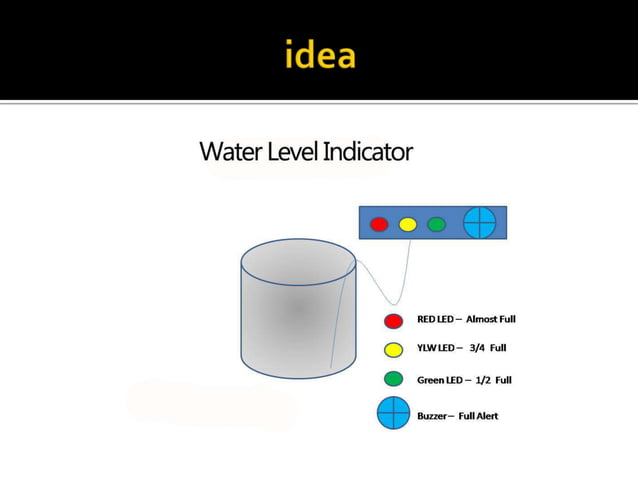 idea

Water Level Indicator

RED LED – Almost Full

YLW LED – 3/4 Full

Green LED – 1/2 Full

Buzzer – Full Alert